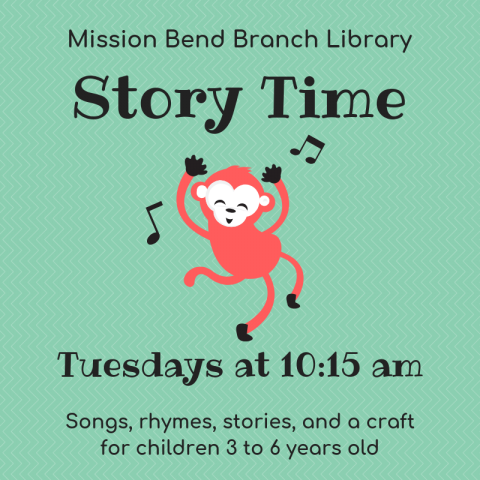 Mission Bend Branch Library

Story Time

Tuesdays at 10:15 am

Songs, rhymes, stories, and a craft for children 3 to 6 years old